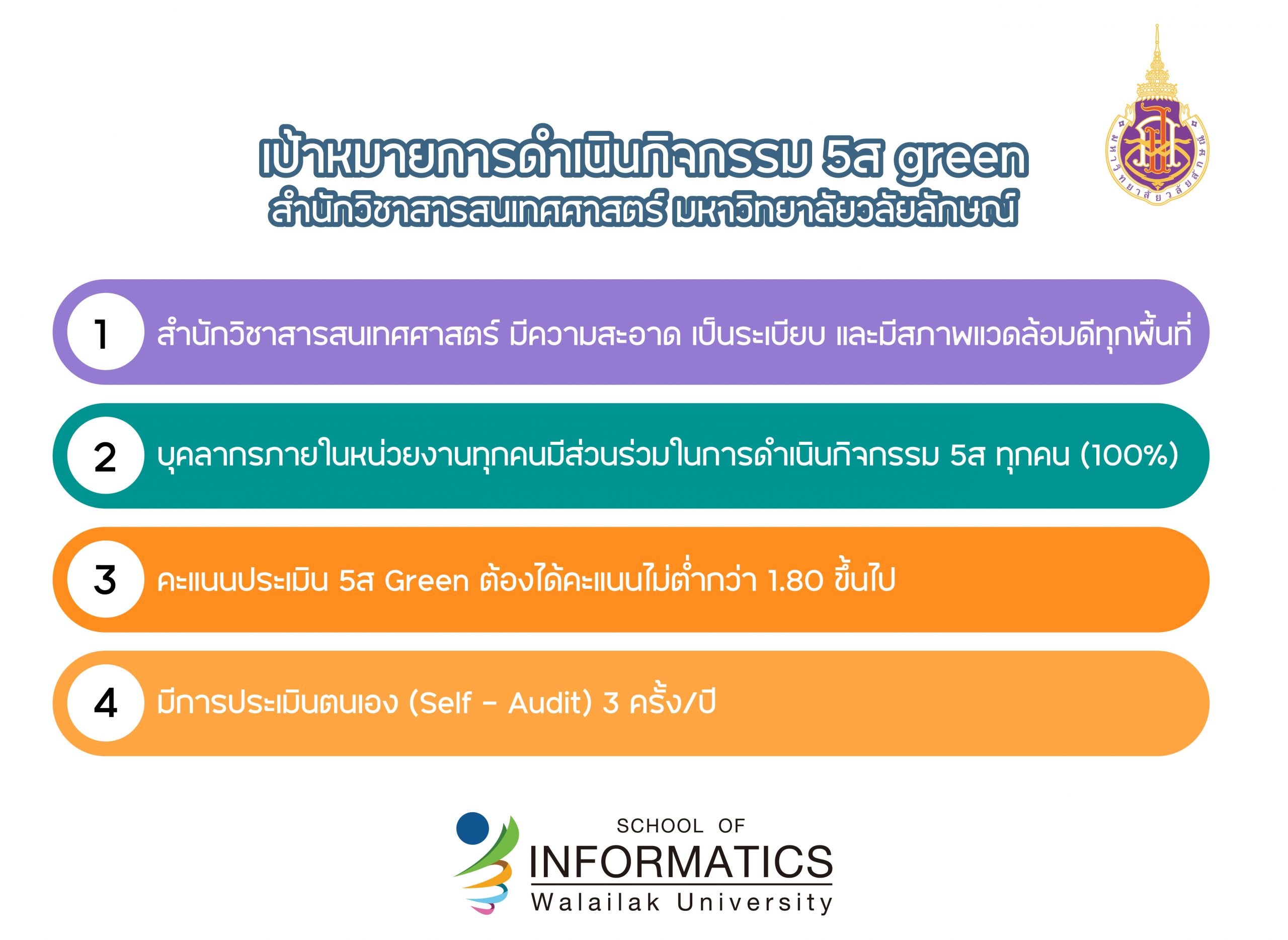 เป้าหมายการดำเนินกิจกรรม 5ส green
สำนักวิชาสารสนเทศศาสตร์ มหาวิทยาลัยวลัยลักษณ์

มหาวิทยาลัยวลัยลักษณ์

1 สำนักวิชาสารสนเทศศาสตร์ มีความสะอาด เป็นระเบียบ และมีสภาพแวดล้อมดีทุกพื้นที่

2 บุคลากรภายในหน่วยงานทุกคนมีส่วนร่วมในการดำเนินกิจกรรม 5ส ทุกคน (100%)

3 คะแนนประเมิน 5ส Green ต้องได้คะแนนไม่ต่ำกว่า 1.80 ขึ้นไป

4 มีการประเมินตนเอง (Self - Audit) 3 ครั้ง/ปี

SCHOOL OF
INFORMATICS
Walailak University